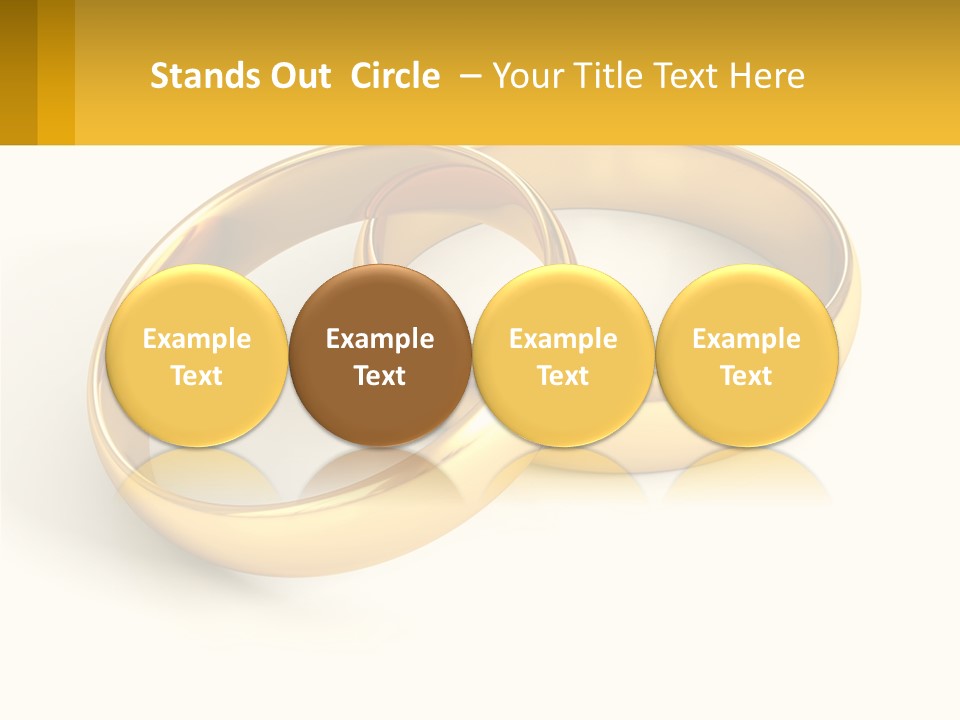 Stands Out  Circle  – Your Title Text Here

Example Text

Example Text

Example Text

Example Text